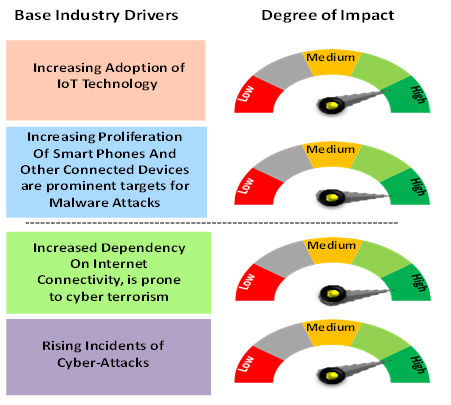 Base Industry Drivers

Degree of Impact

Increasing Adoption of IoT Technology

Low
Medium
High

Increasing Proliferation Of Smart Phones And Other Connected Devices are prominent targets for Malware Attacks

Low
Medium
High

Increased Dependency On Internet Connectivity, is prone to cyber terrorism

Low
Medium
High

Rising Incidents of Cyber-Attacks

Low
Medium
High